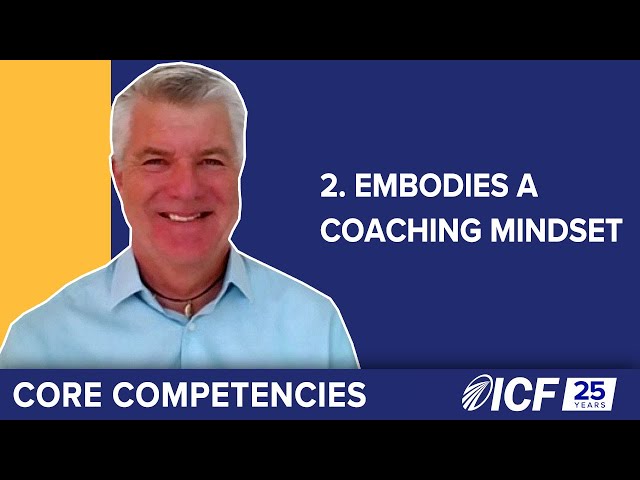 2. EMBODIES A COACHING MINDSET

CORE COMPETENCIES

ICF 25 YEARS